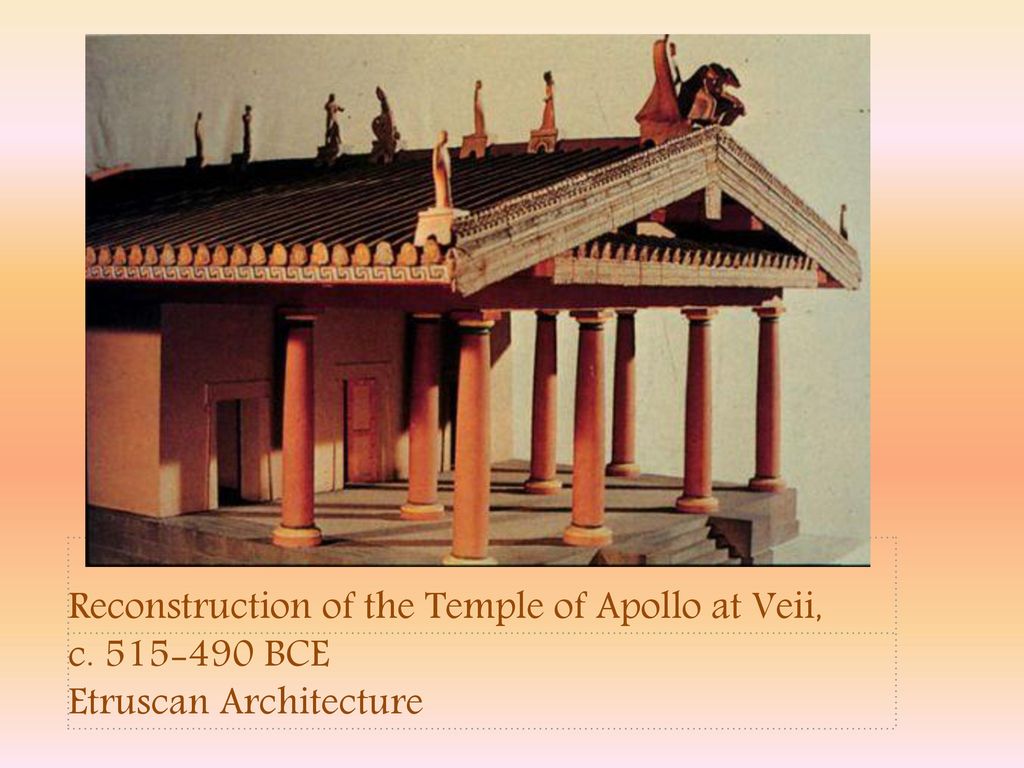 Reconstruction of the Temple of Apollo at Veii, c. 515-490 BCE
Etruscan Architecture